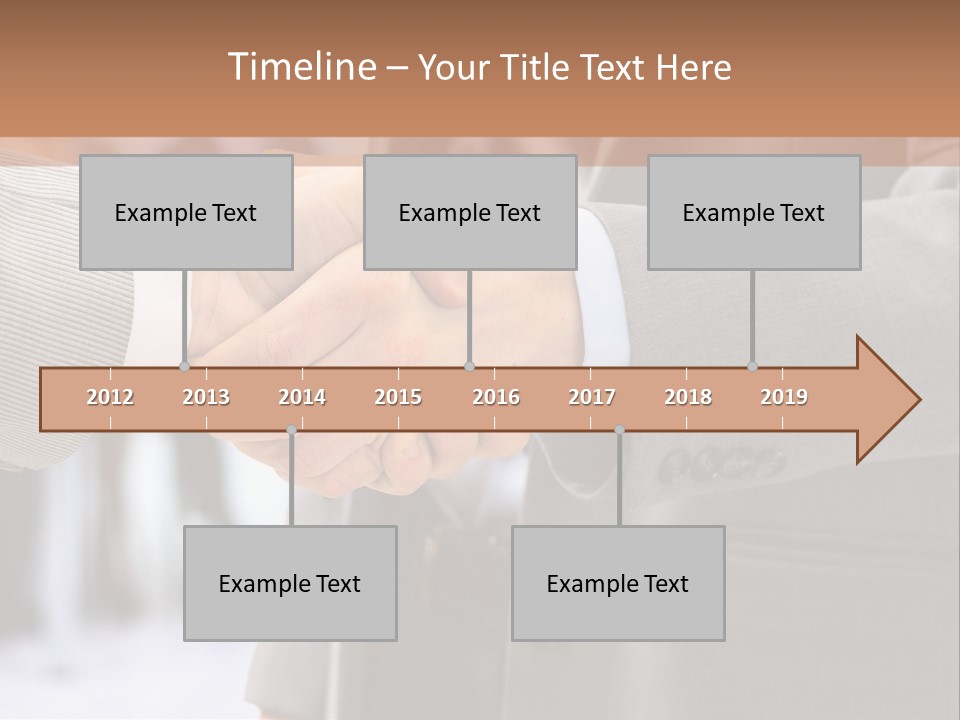 Timeline – Your Title Text Here

Example Text

Example Text

Example Text

2012 2013 2014 2015 2016 2017 2018 2019

Example Text

Example Text